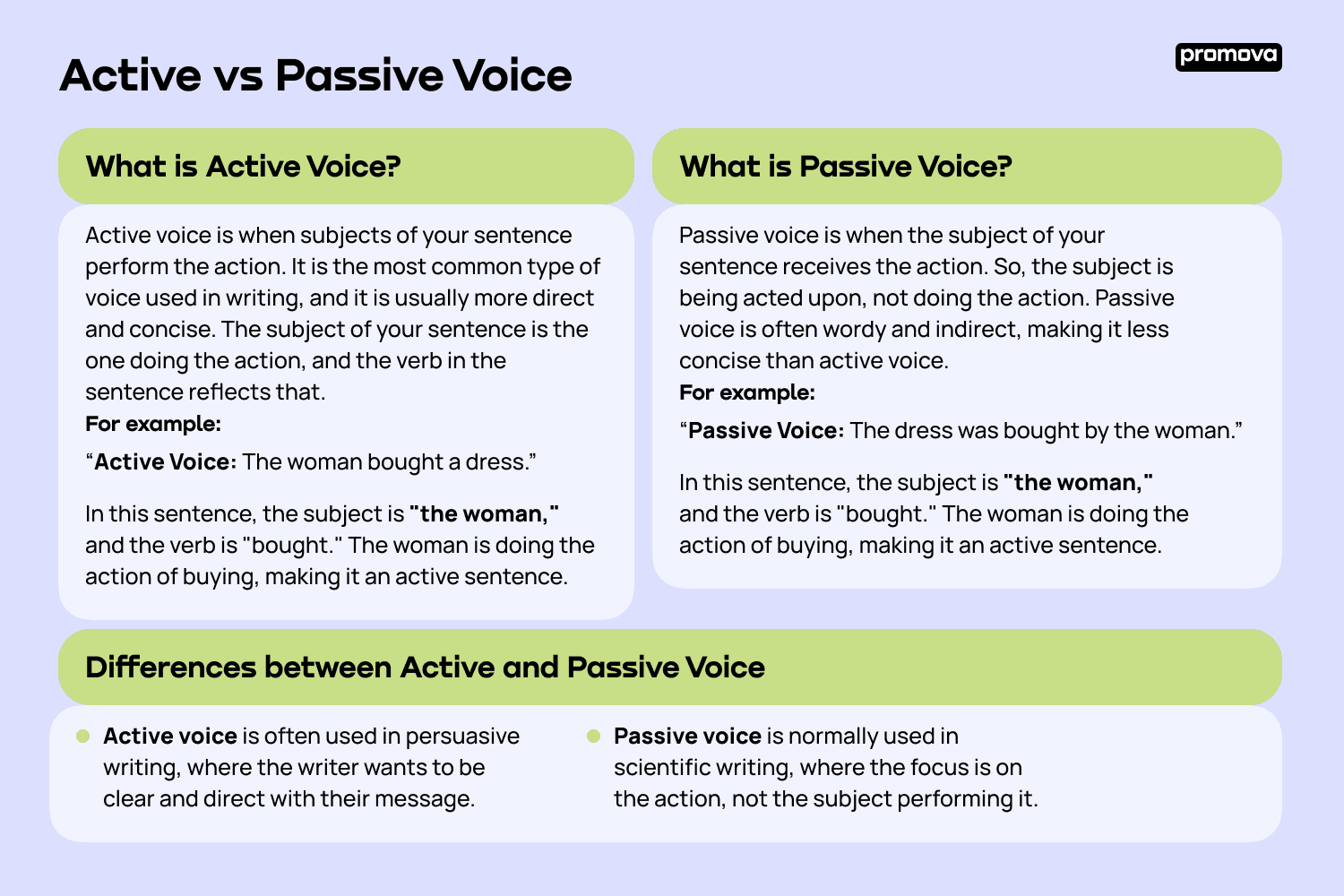 Active vs Passive Voice

promova

What is Active Voice?

Active voice is when subjects of your sentence perform the action. It is the most common type of voice used in writing, and it is usually more direct and concise. The subject of your sentence is the one doing the action, and the verb in the sentence reflects that.
For example:

“Active Voice: The woman bought a dress.”

In this sentence, the subject is "the woman," and the verb is "bought." The woman is doing the action of buying, making it an active sentence.

What is Passive Voice?

Passive voice is when the subject of your sentence receives the action. So, the subject is being acted upon, not doing the action. Passive voice is often wordy and indirect, making it less concise than active voice.
For example:

“Passive Voice: The dress was bought by the woman.”

In this sentence, the subject is "the woman," and the verb is "bought." The woman is doing the action of buying, making it an active sentence.

Differences between Active and Passive Voice

Active voice is often used in persuasive writing, where the writer wants to be clear and direct with their message.

Passive voice is normally used in scientific writing, where the focus is on the action, not the subject performing it.